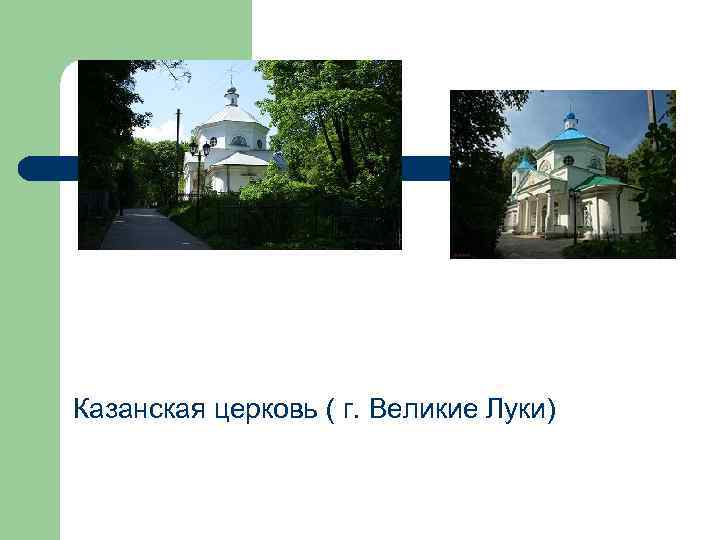 Казанская церковь ( г. Великие Луки)